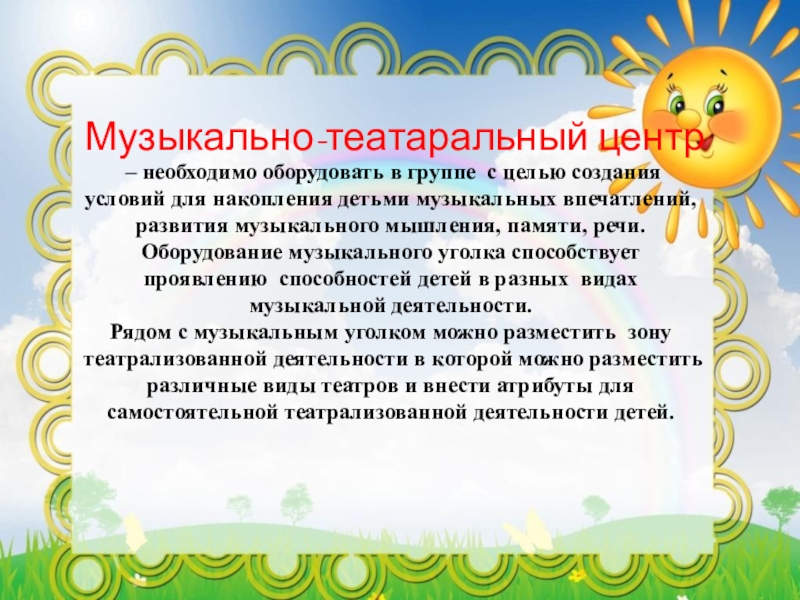 Музыкально-театаральный центр

– необходимо оборудовать в группе с целью создания условий для накопления детьми музыкальных впечатлений, развития музыкального мышления, памяти, речи. Оборудование музыкального уголка способствует проявлению способностей детей в разных видах музыкальной деятельности.
Рядом с музыкальным уголком можно разместить зону театрализованной деятельности в которой можно разместить различные виды театров и внести атрибуты для самостоятельной театрализованной деятельности детей.